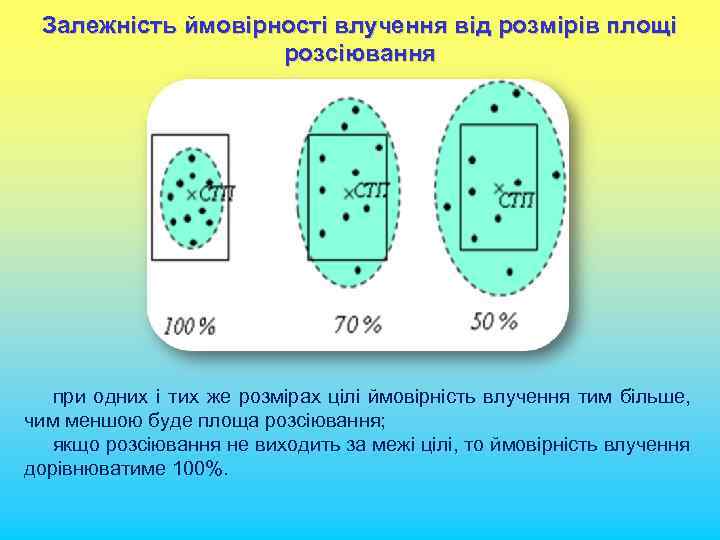 Залежність ймовірності влучення від розмірів площі розсіювання

×СТП

×СТП

×СТП

100%

70%

50%

при одних і тих же розмірах цілі ймовірність влучення тим більше, чим меншою буде площа розсіювання;

якщо розсіювання не виходить за межі цілі, то ймовірність влучення дорівнюватиме 100%.